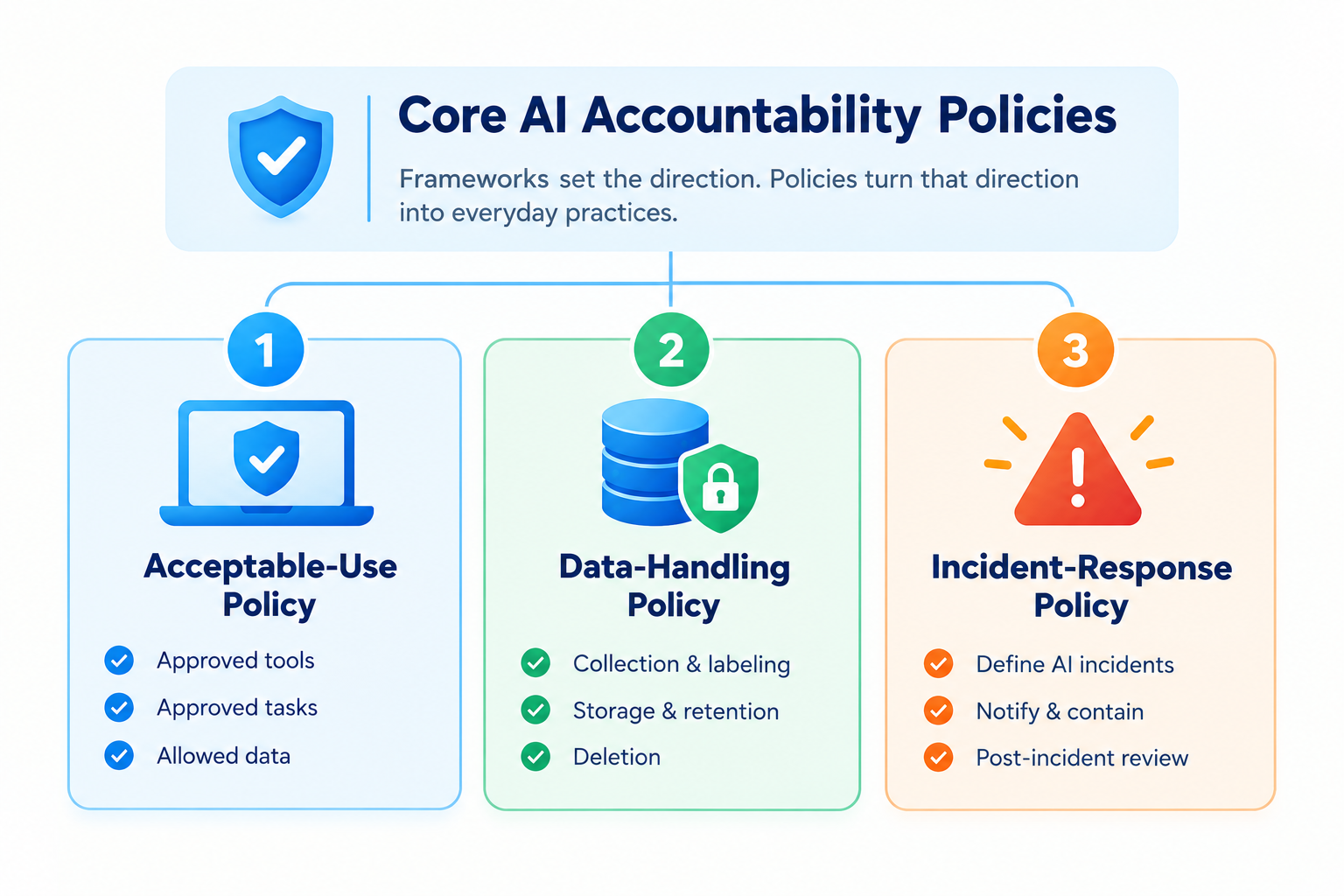 Core AI Accountability Policies

Frameworks set the direction. Policies turn that direction into everyday practices.

1

Acceptable-Use Policy

Approved tools
Approved tasks
Allowed data

2

Data-Handling Policy

Collection & labeling
Storage & retention
Deletion

3

Incident-Response Policy

Define AI incidents
Notify & contain
Post-incident review